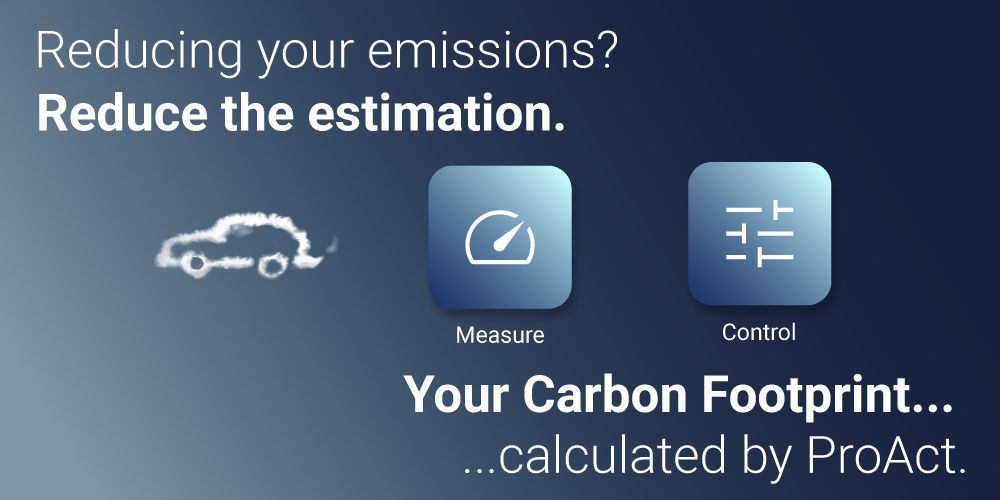 Reducing your emissions?
**Reduce the estimation.**

Measure

Control

**Your Carbon Footprint...**
...calculated by ProAct.